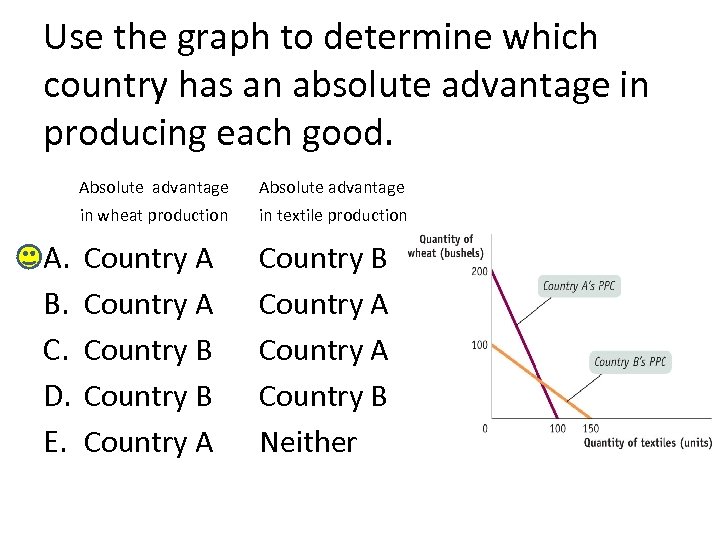 Use the graph to determine which country has an absolute advantage in producing each good.

| | Absolute advantage in wheat production | Absolute advantage in textile production |
|---|---|---|
| A. | Country A | Country B |
| B. | Country A | Country A |
| C. | Country B | Country A |
| D. | Country B | Country B |
| E. | Country A | Neither |

Quantity of wheat (bushels)
200
100
0
100
150
Quantity of textiles (units)
Country A's PPC
Country B's PPC